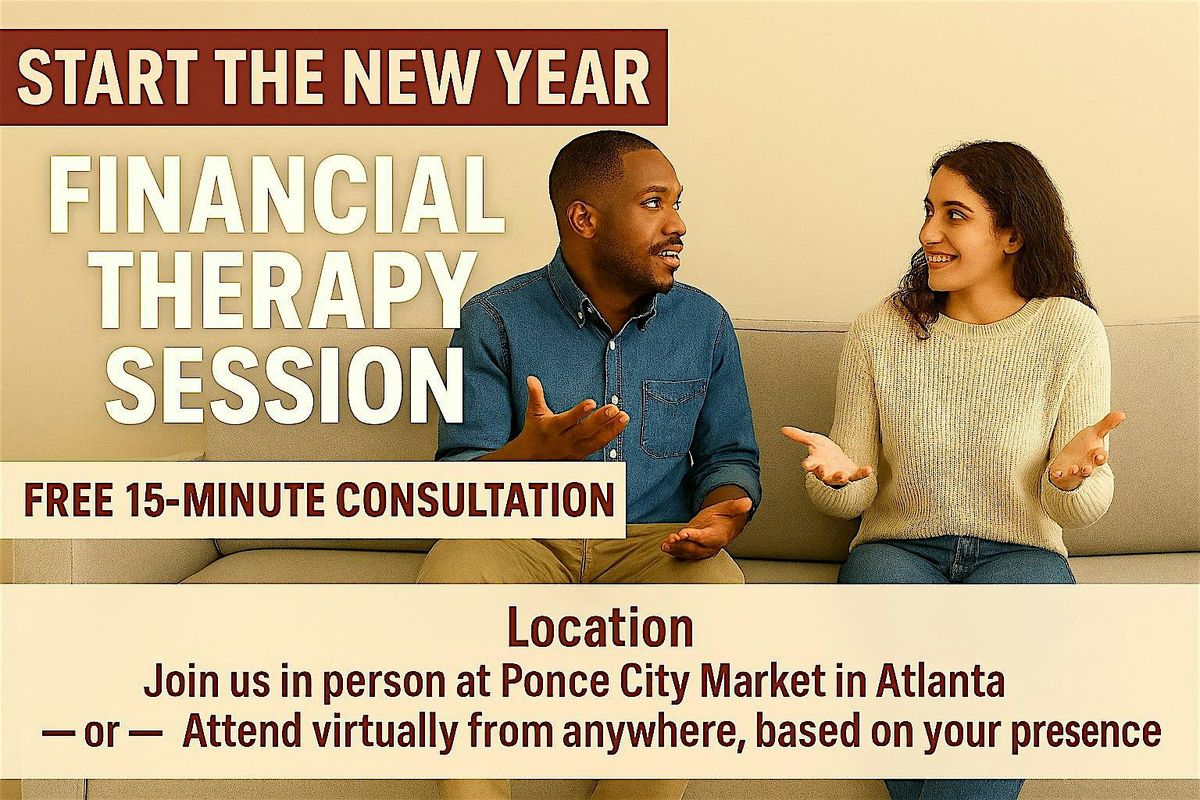 START THE NEW YEAR

FINANCIAL THERAPY SESSION

FREE 15-MINUTE CONSULTATION

Location

Join us in person at Ponce City Market in Atlanta
— or — Attend virtually from anywhere, based on your presence